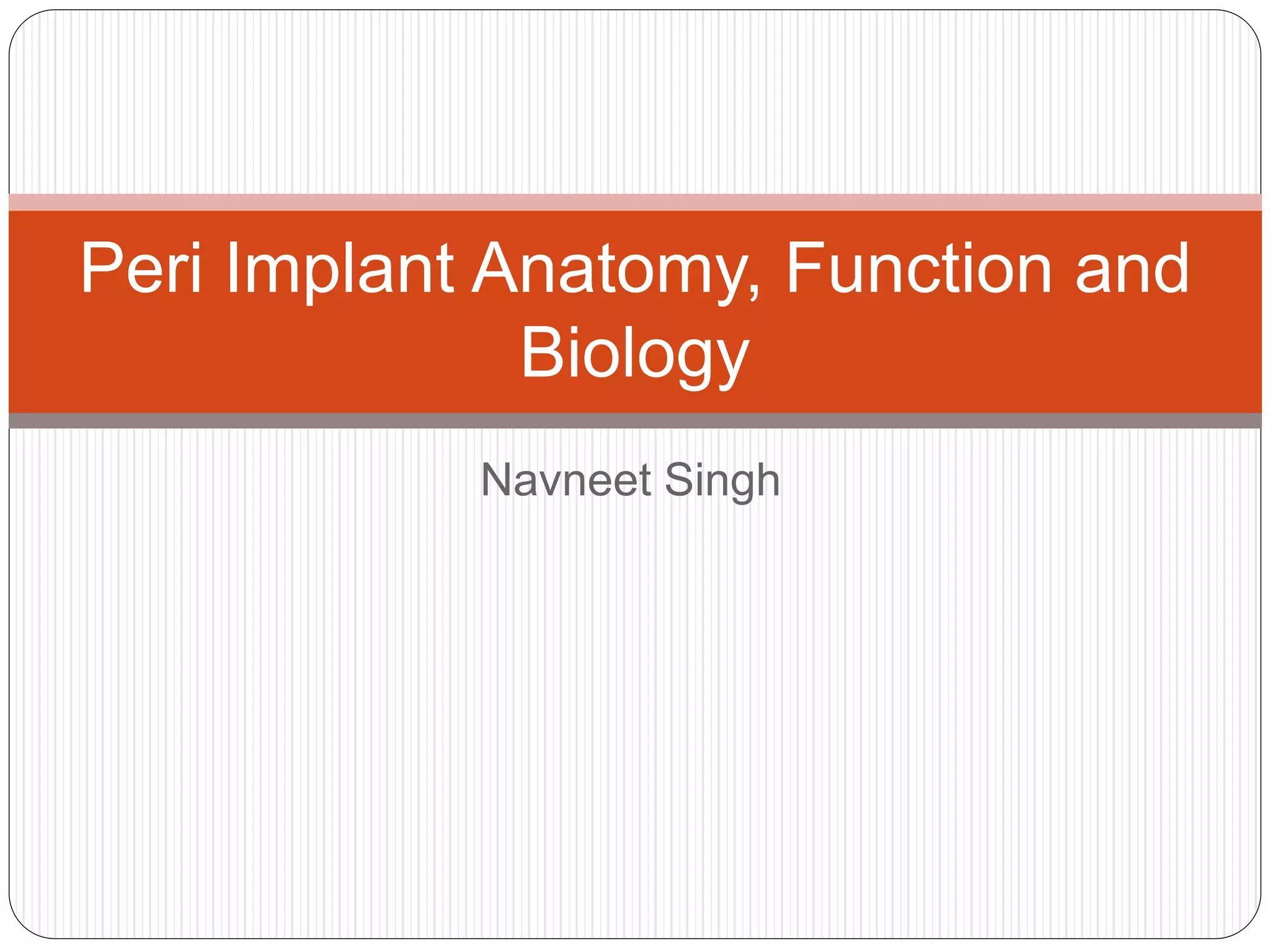 Peri Implant Anatomy, Function and Biology

Navneet Singh